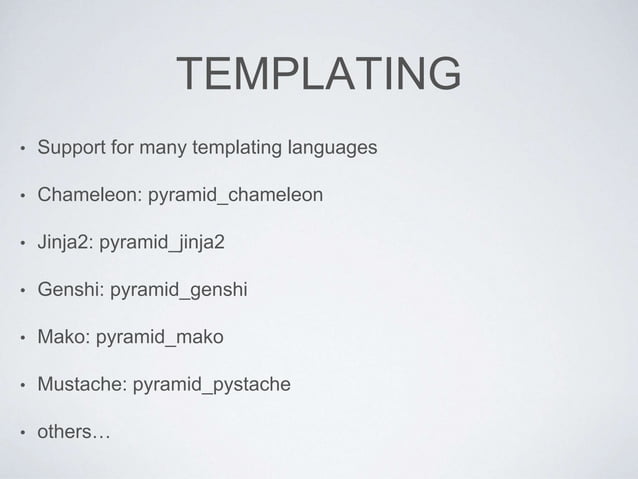 TEMPLATING

• Support for many templating languages

• Chameleon: pyramid_chameleon

• Jinja2: pyramid_jinja2

• Genshi: pyramid_genshi

• Mako: pyramid_mako

• Mustache: pyramid_pystache

• others…